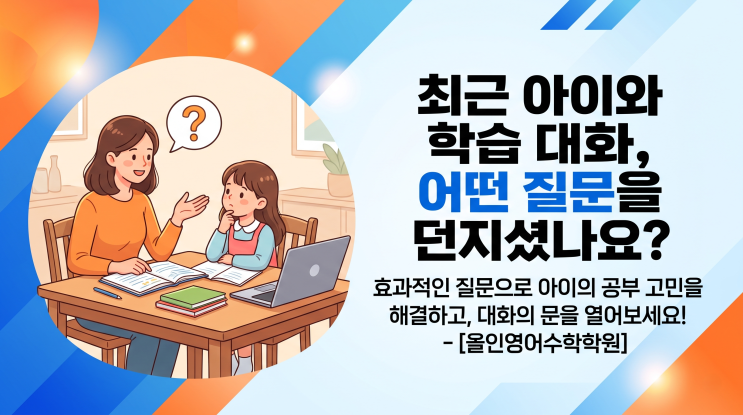 ?

최근 아이와 학습 대화, 어떤 질문을 던지셨나요?

효과적인 질문으로 아이의 공부 고민을 해결하고, 대화의 문을 열어보세요!
- [올인영어수학학원]